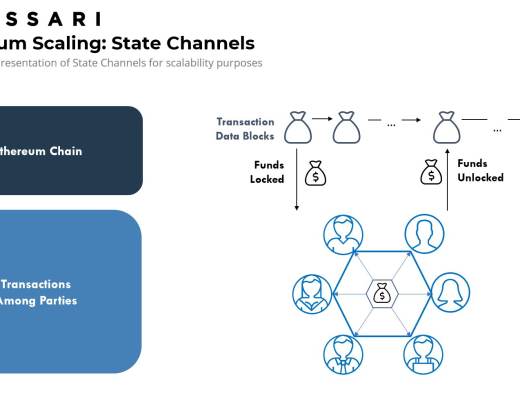 SSARI
um Scaling: State Channels
resentation of State Channels for scalability purposes

thereum Chain

Transactions
Among Parties

Transaction
Data Blocks

...

...

Funds
Locked

$

$

Funds
Unlocked

$